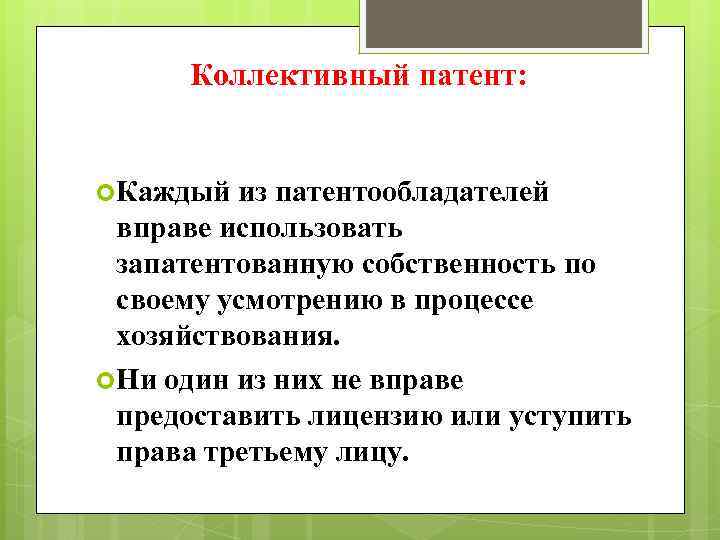 Коллективный патент:

Каждый из патентообладателей вправе использовать запатентованную собственность по своему усмотрению в процессе хозяйствования.

Ни один из них не вправе предоставить лицензию или уступить права третьему лицу.